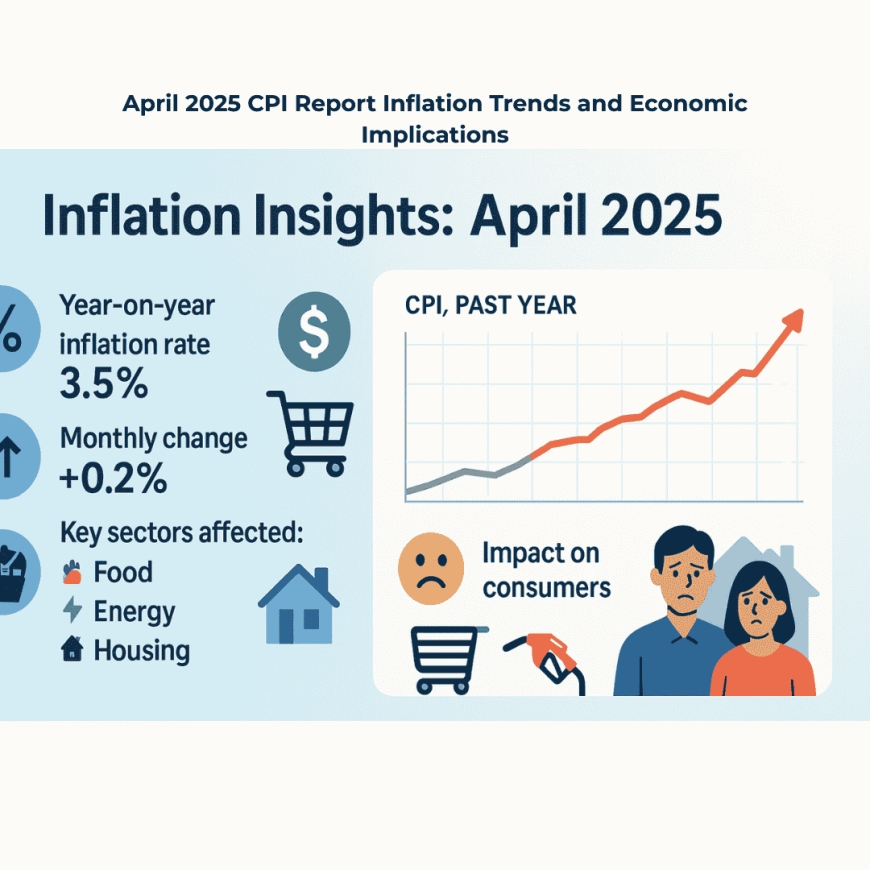 April 2025 CPI Report Inflation Trends and Economic Implications

Inflation Insights: April 2025

%

Year-on-year inflation rate
3.5%

Monthly change
+0.2%

Key sectors affected:
Food
Energy
Housing

$

CPI, PAST YEAR

Impact on consumers